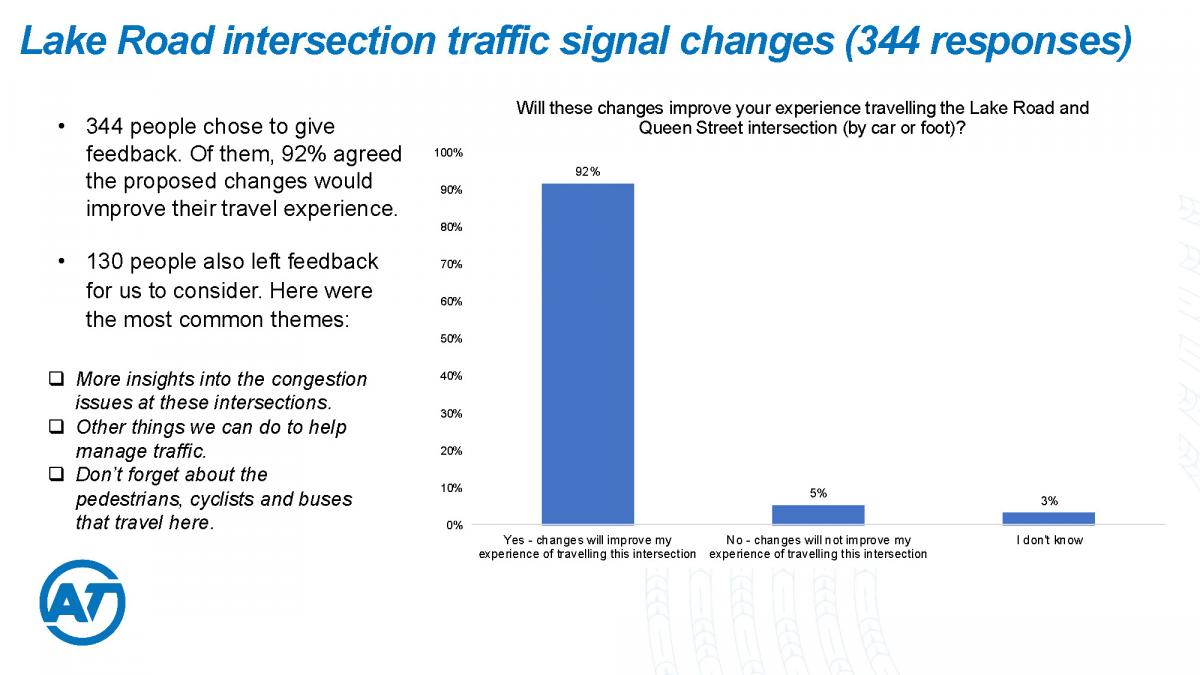 Lake Road intersection traffic signal changes (344 responses)

• 344 people chose to give feedback. Of them, 92% agreed the proposed changes would improve their travel experience.

• 130 people also left feedback for us to consider. Here were the most common themes:

❑ More insights into the congestion issues at these intersections.
❑ Other things we can do to help manage traffic.
❑ Don't forget about the pedestrians, cyclists and buses that travel here.

AT

Will these changes improve your experience travelling the Lake Road and Queen Street intersection (by car or foot)?

100%
90%
80%
70%
60%
50%
40%
30%
20%
10%
0%

92%
5%
3%

Yes - changes will improve my experience of travelling this intersection
No - changes will not improve my experience of travelling this intersection
I don't know